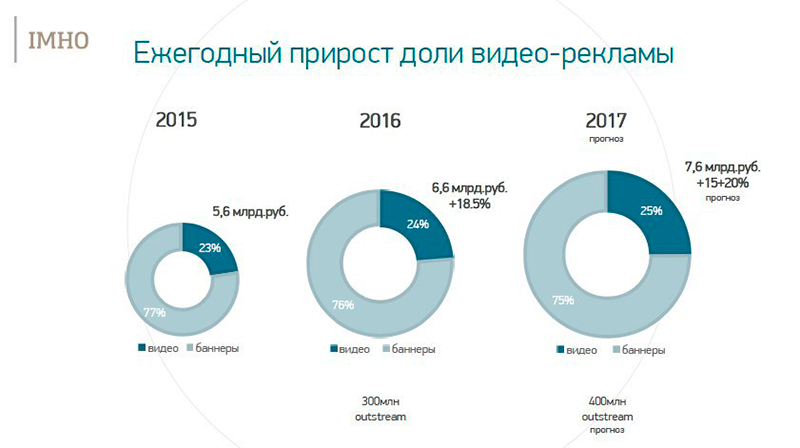 IMHO

Ежегодный прирост доли видео-рекламы

2015

5,6 млрд.руб.

23%

77%

видео баннеры

2016

6,6 млрд.руб. +18.5%

24%

76%

видео баннеры

300млн outstream

2017
прогноз

7,6 млрд.руб. +15+20%
прогноз

25%

75%

видео баннеры

400млн outstream
прогноз